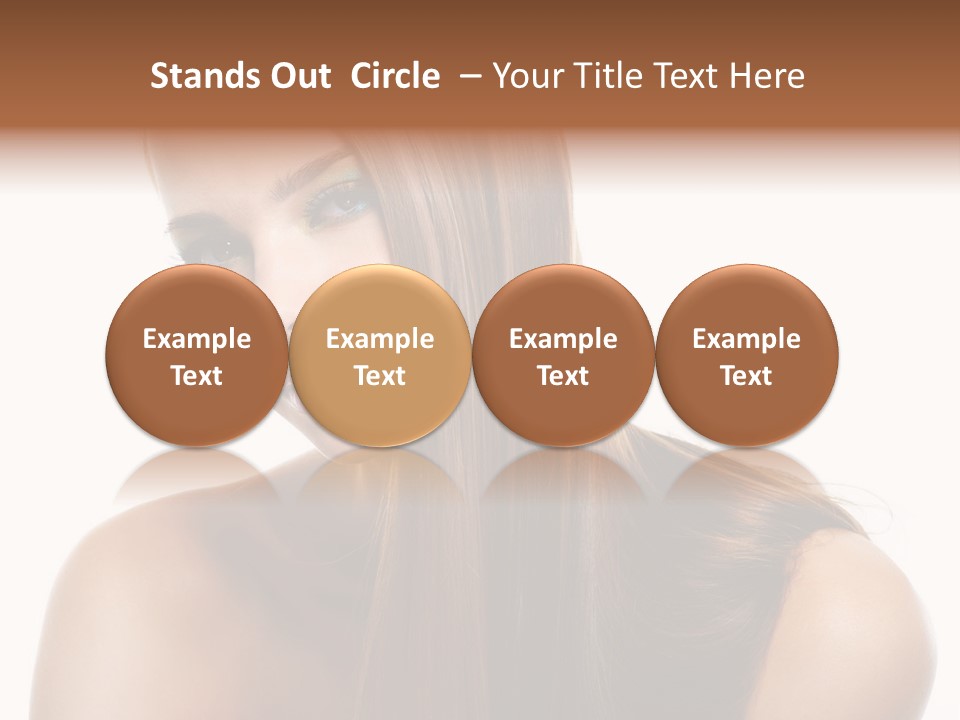 Stands Out Circle – Your Title Text Here

Example Text

Example Text

Example Text

Example Text